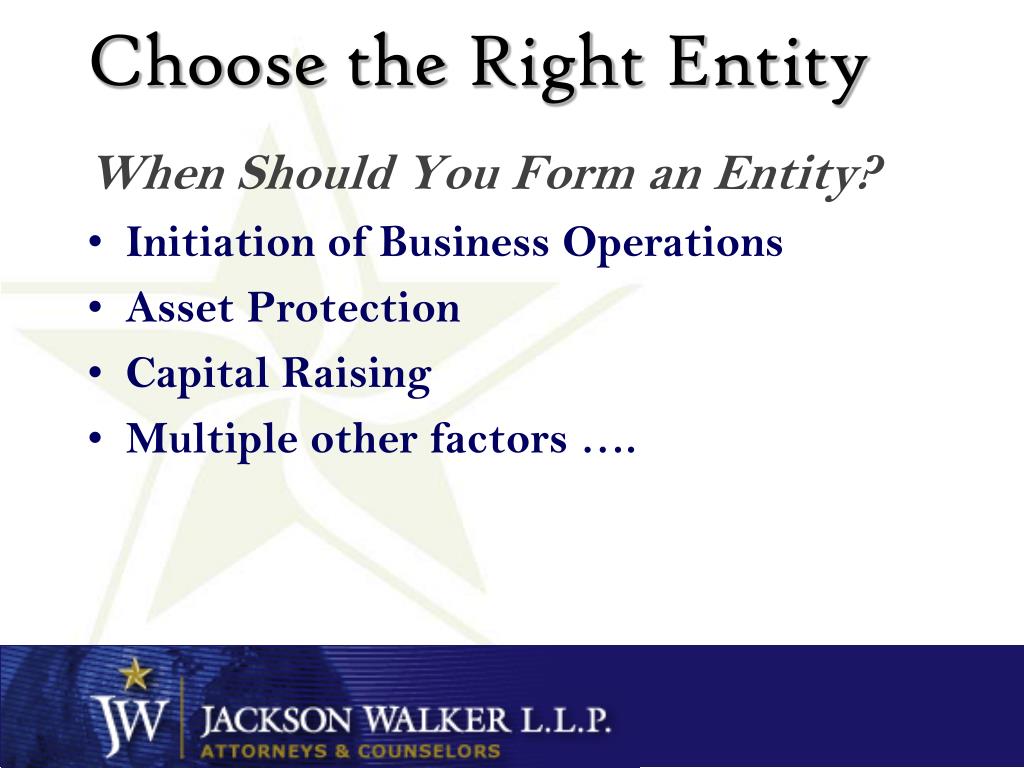 Choose the Right Entity

When Should You Form an Entity?

• Initiation of Business Operations
• Asset Protection
• Capital Raising
• Multiple other factors ….

JW JACKSON WALKER L.L.P.
ATTORNEYS & COUNSELORS